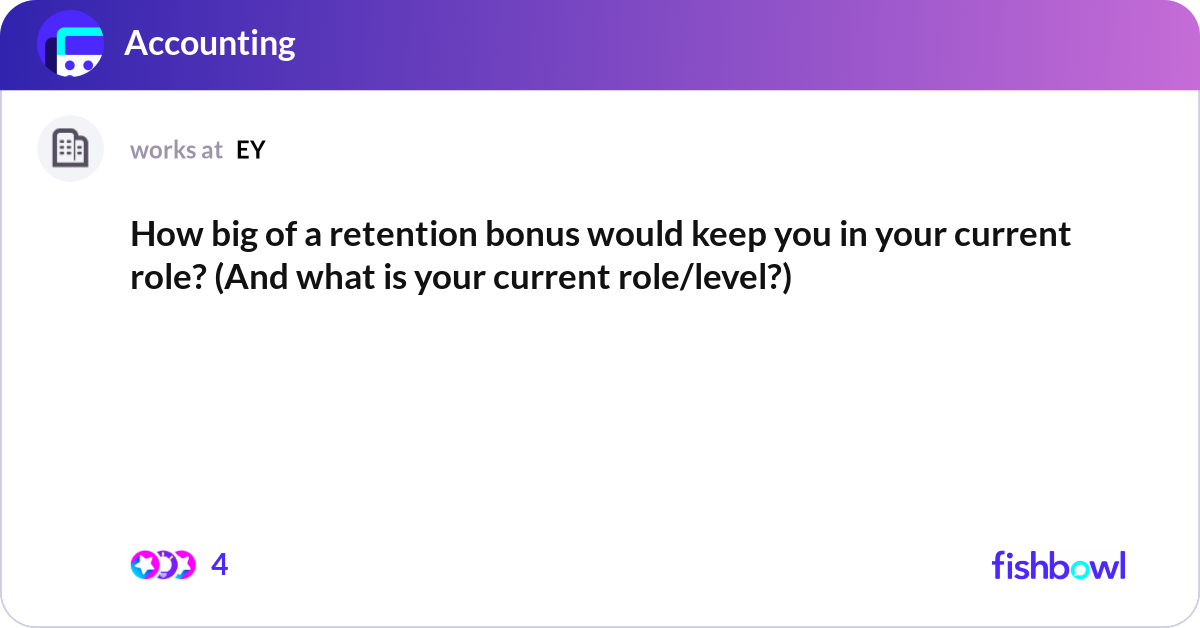 Accounting

works at EY

How big of a retention bonus would keep you in your current role? (And what is your current role/level?)

4

fishbowl